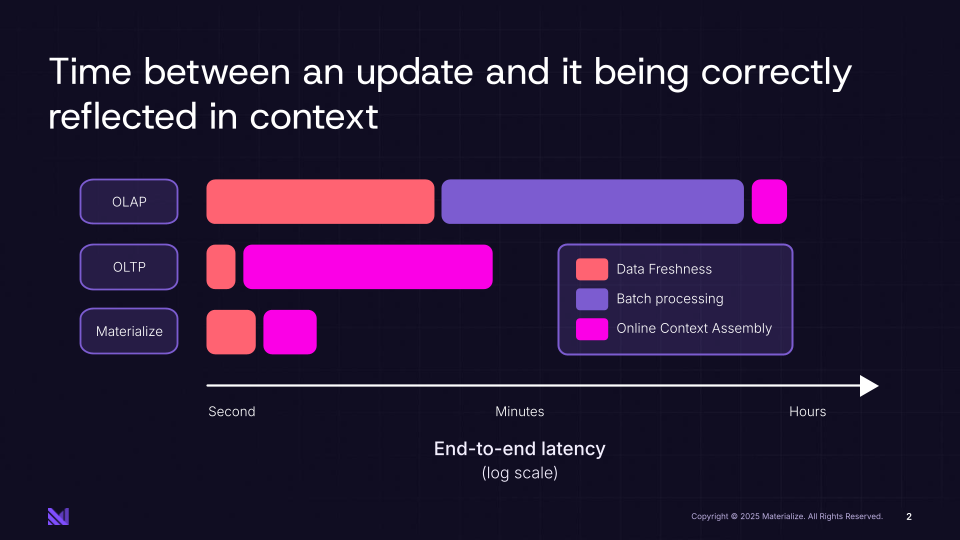 Time between an update and it being correctly reflected in context

OLAP

OLTP

Materialize

Data Freshness

Batch processing

Online Context Assembly

Second

Minutes

Hours

End-to-end latency
(log scale)

Copyright © 2025 Materialize. All Rights Reserved.

2